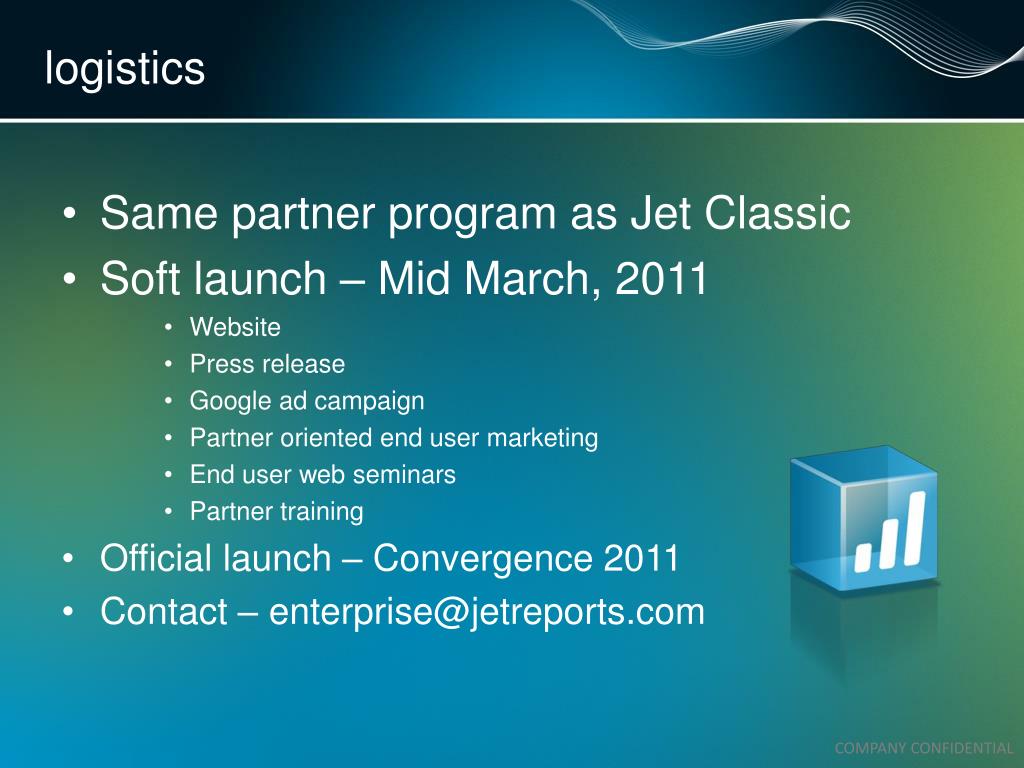 logistics

• Same partner program as Jet Classic
• Soft launch – Mid March, 2011
  • Website
  • Press release
  • Google ad campaign
  • Partner oriented end user marketing
  • End user web seminars
  • Partner training
• Official launch – Convergence 2011
• Contact – enterprise@jetreports.com

COMPANY CONFIDENTIAL